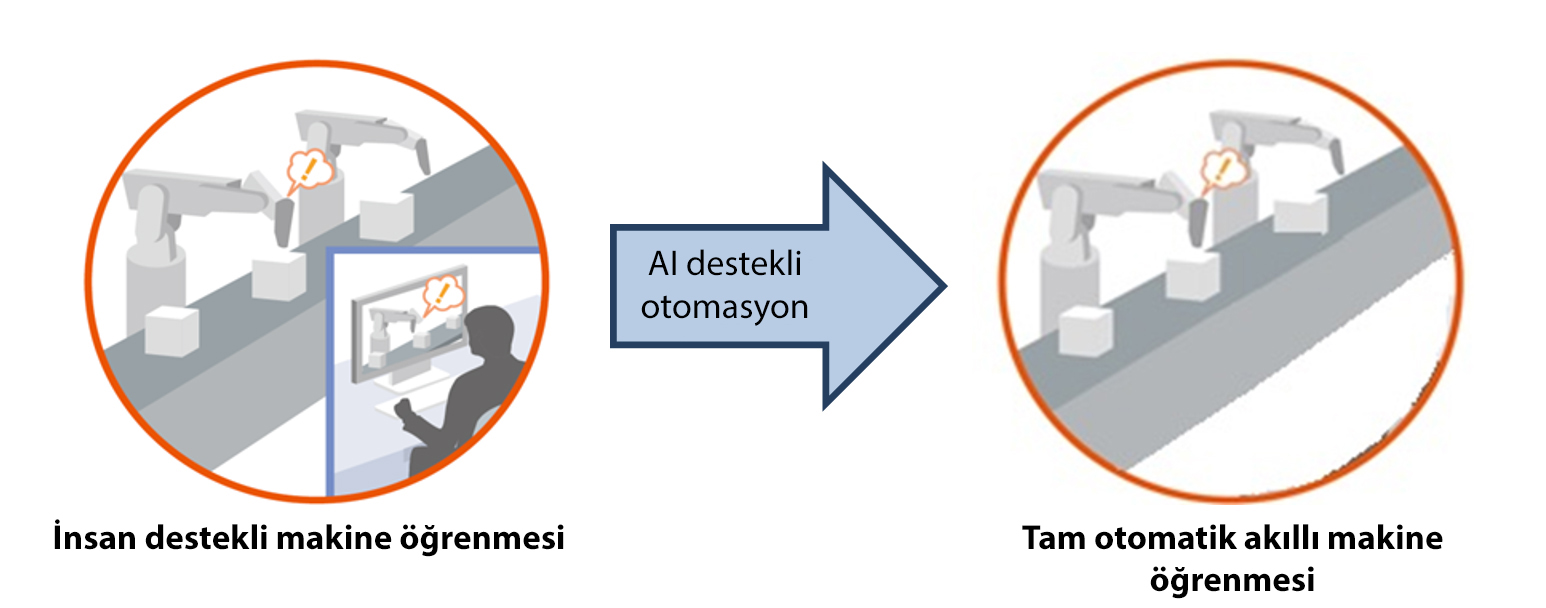 AI destekli otomasyon

İnsan destekli makine öğrenmesi

Tam otomatik akıllı makine öğrenmesi